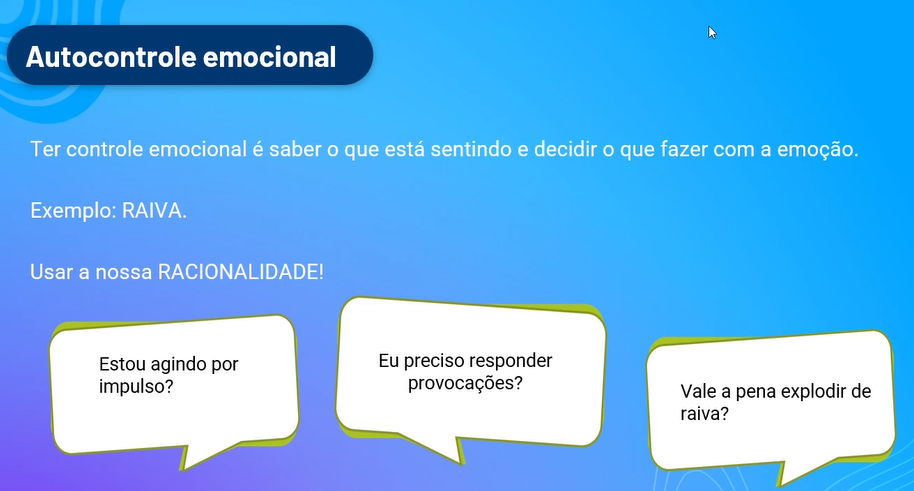 Autocontrole emocional

Ter controle emocional é saber o que está sentindo e decidir o que fazer com a emoção.

Exemplo: RAIVA.

Usar a nossa RACIONALIDADE!

Estou agindo por impulso?

Eu preciso responder provocações?

Vale a pena explodir de raiva?